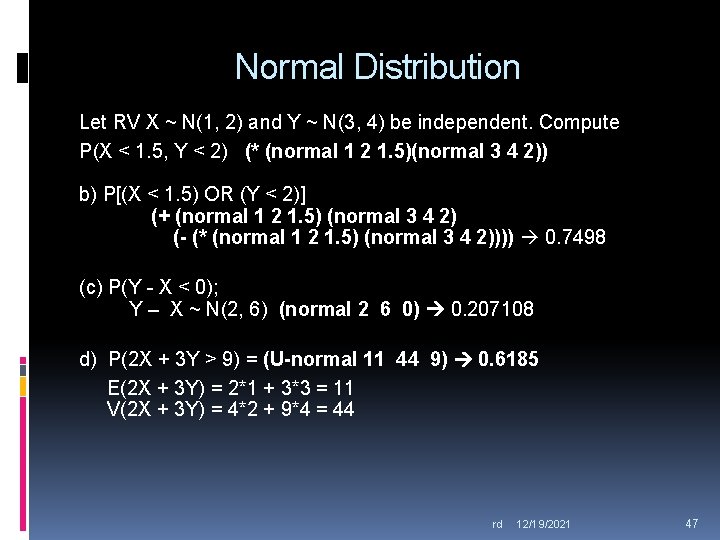 Normal Distribution

Let RV X ~ N(1, 2) and Y ~ N(3, 4) be independent. Compute
P(X < 1.5, Y < 2) (* (normal 1 2 1.5)(normal 3 4 2))

b) P[(X < 1.5) OR (Y < 2)]
(+ (normal 1 2 1.5) (normal 3 4 2)
(- (* (normal 1 2 1.5) (normal 3 4 2)))) → 0.7498

(c) P(Y - X < 0);
Y – X ~ N(2, 6) (normal 2 6 0) → 0.207108

d) P(2X + 3Y > 9) = (U-normal 11 44 9) → 0.6185
E(2X + 3Y) = 2*1 + 3*3 = 11
V(2X + 3Y) = 4*2 + 9*4 = 44

rd 12/19/2021 47